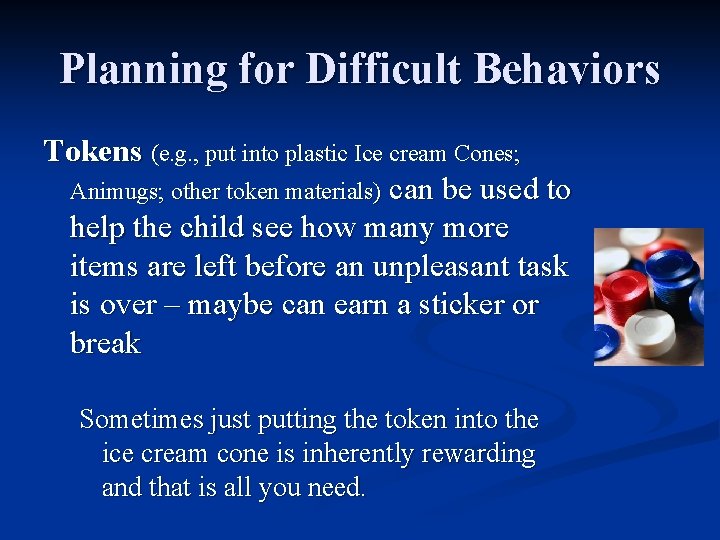 Planning for Difficult Behaviors

Tokens (e.g., put into plastic Ice cream Cones; Animugs; other token materials) can be used to help the child see how many more items are left before an unpleasant task is over – maybe can earn a sticker or break

Sometimes just putting the token into the ice cream cone is inherently rewarding and that is all you need.